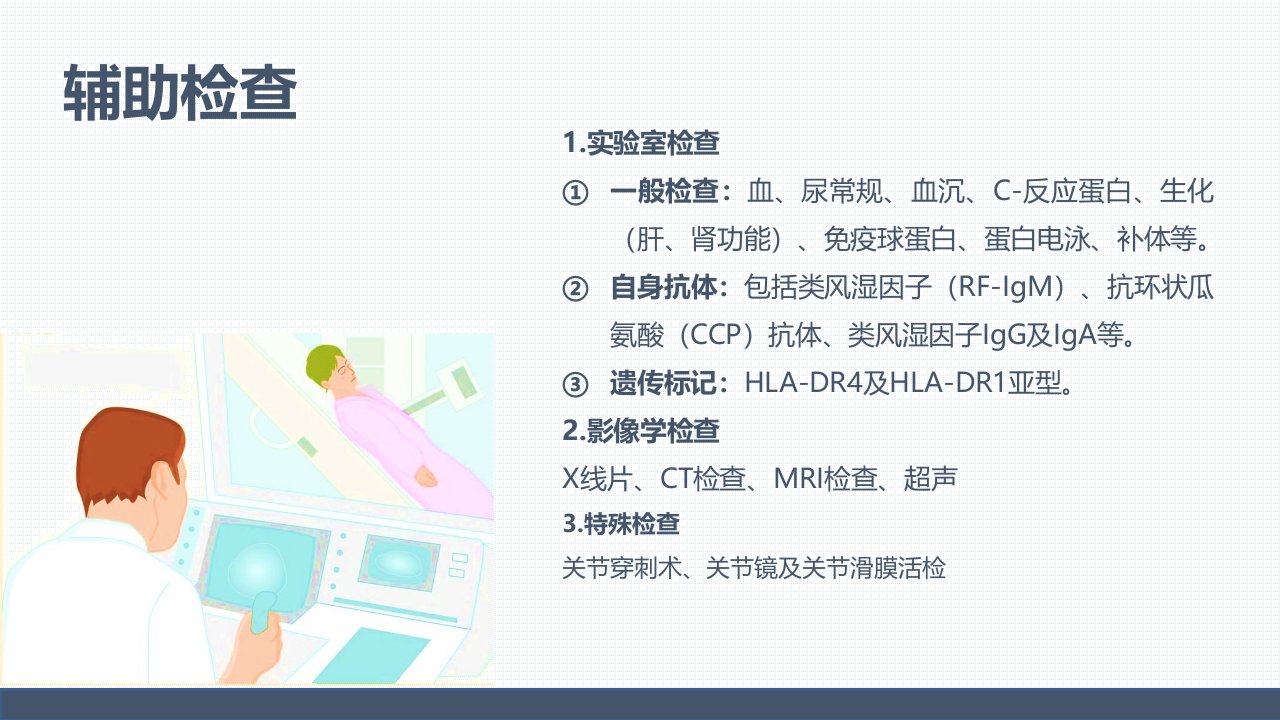 辅助检查

1.实验室检查

① 一般检查：血、尿常规、血沉、C-反应蛋白、生化（肝、肾功能）、免疫球蛋白、蛋白电泳、补体等。

② 自身抗体：包括类风湿因子（RF-IgM）、抗环状瓜氨酸（CCP）抗体、类风湿因子IgG及IgA等。

③ 遗传标记：HLA-DR4及HLA-DR1亚型。

2.影像学检查

X线片、CT检查、MRI检查、超声

3.特殊检查

关节穿刺术、关节镜及关节滑膜活检